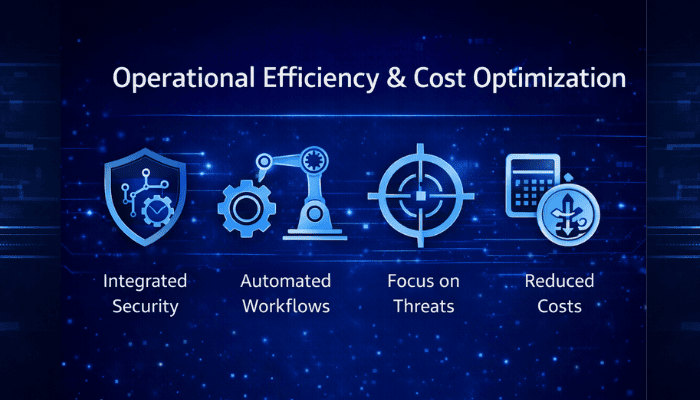 Operational Efficiency & Cost Optimization

Integrated Security

Automated Workflows

Focus on Threats

Reduced Costs